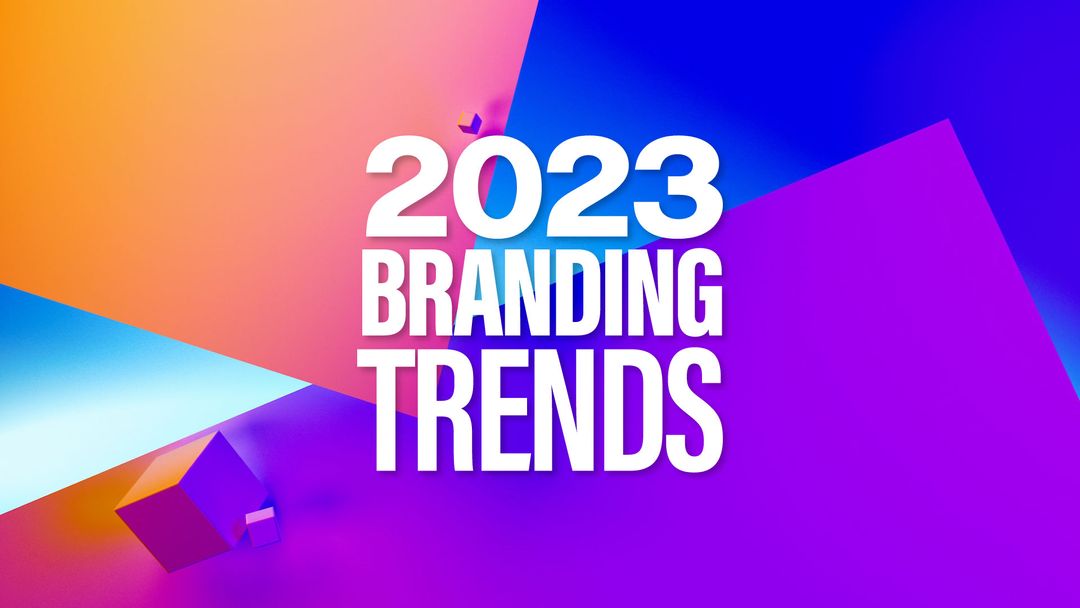 2023
BRANDING
TRENDS